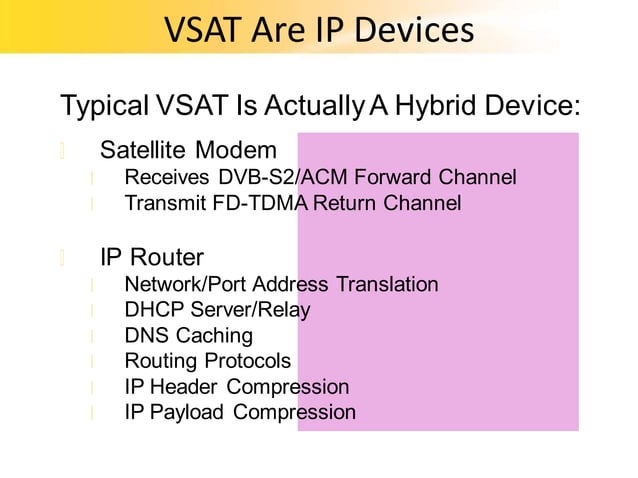 VSAT Are IP Devices

Typical VSAT Is Actually A Hybrid Device:

Satellite Modem
Receives DVB-S2/ACM Forward Channel
Transmit FD-TDMA Return Channel

IP Router
Network/Port Address Translation
DHCP Server/Relay
DNS Caching
Routing Protocols
IP Header Compression
IP Payload Compression